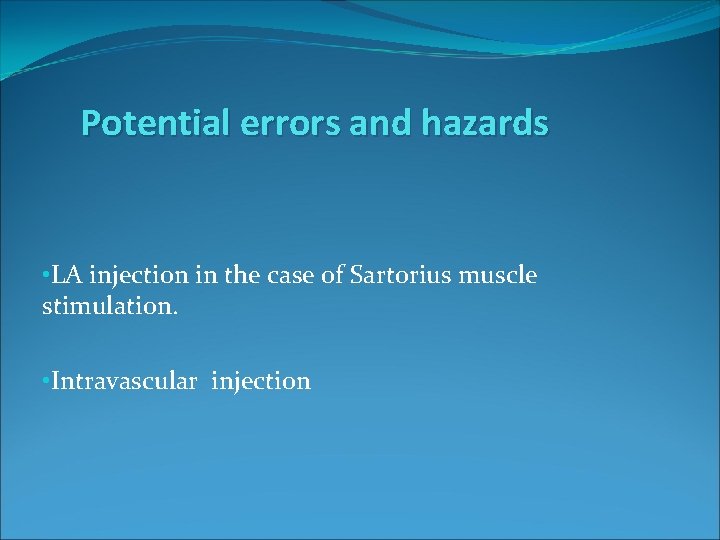 Potential errors and hazards

•LA injection in the case of Sartorius muscle stimulation.

•Intravascular injection